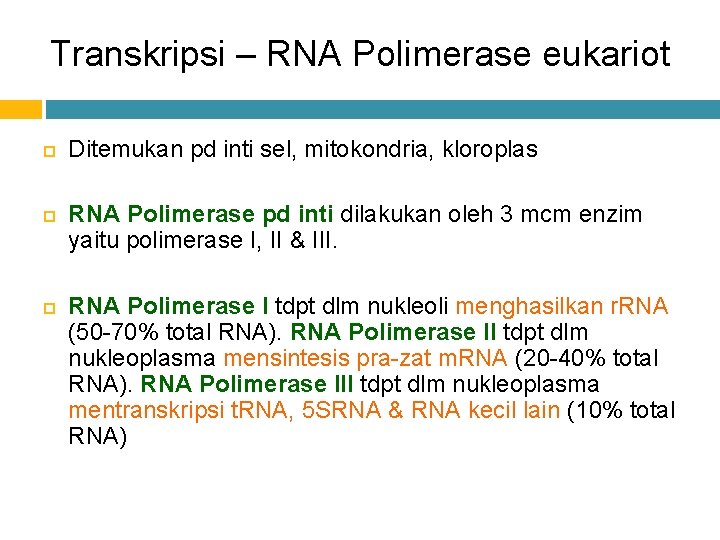 Transkripsi – RNA Polimerase eukariot

Ditemukan pd inti sel, mitokondria, kloroplas

RNA Polimerase pd inti dilakukan oleh 3 mcm enzim yaitu polimerase I, II & III.

RNA Polimerase I tdpt dlm nukleoli menghasilkan rRNA (50-70% total RNA). RNA Polimerase II tdpt dlm nukleoplasma mensintesis pra-zat mRNA (20-40% total RNA). RNA Polimerase III tdpt dlm nukleoplasma mentranskripsi tRNA, 5SRNA & RNA kecil lain (10% total RNA)